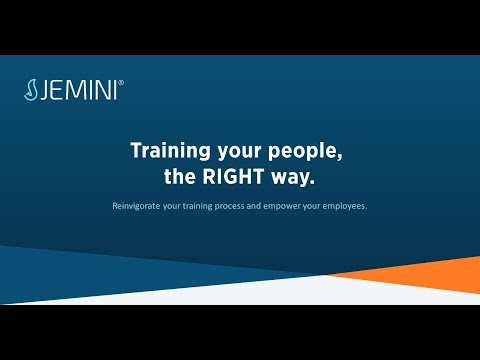 JEMINI®

Training your people, the RIGHT way.

Reinvigorate your training process and empower your employees.